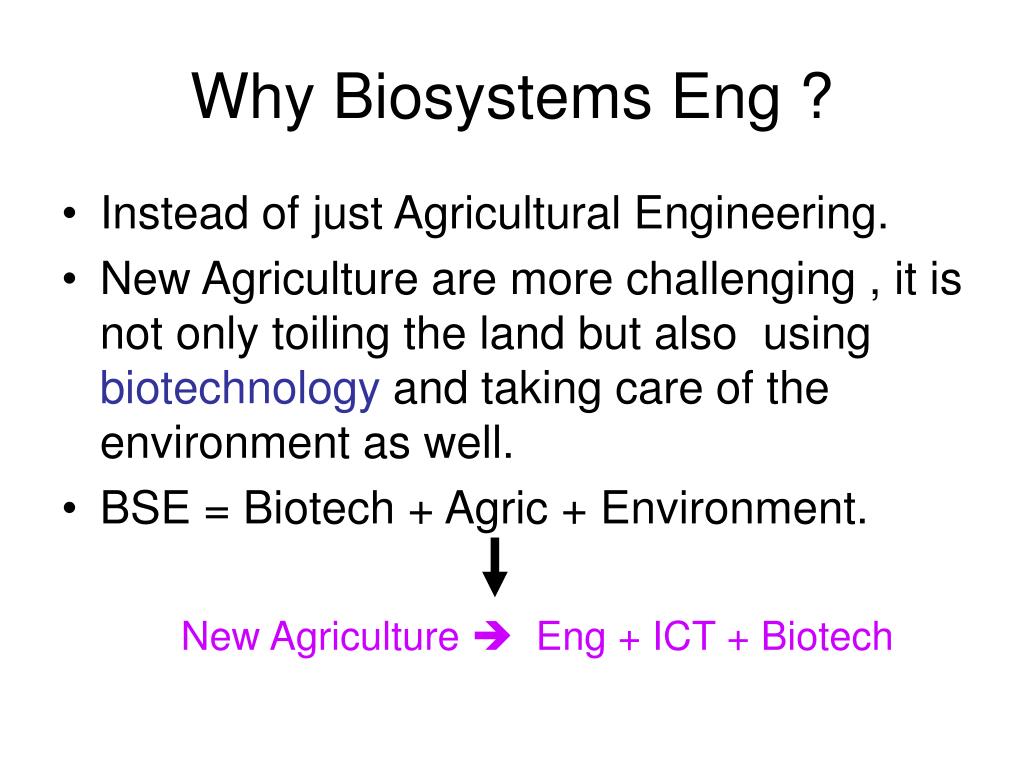 Why Biosystems Eng ?

• Instead of just Agricultural Engineering.
• New Agriculture are more challenging , it is not only toiling the land but also using biotechnology and taking care of the environment as well.
• BSE = Biotech + Agric + Environment.

New Agriculture ➔ Eng + ICT + Biotech